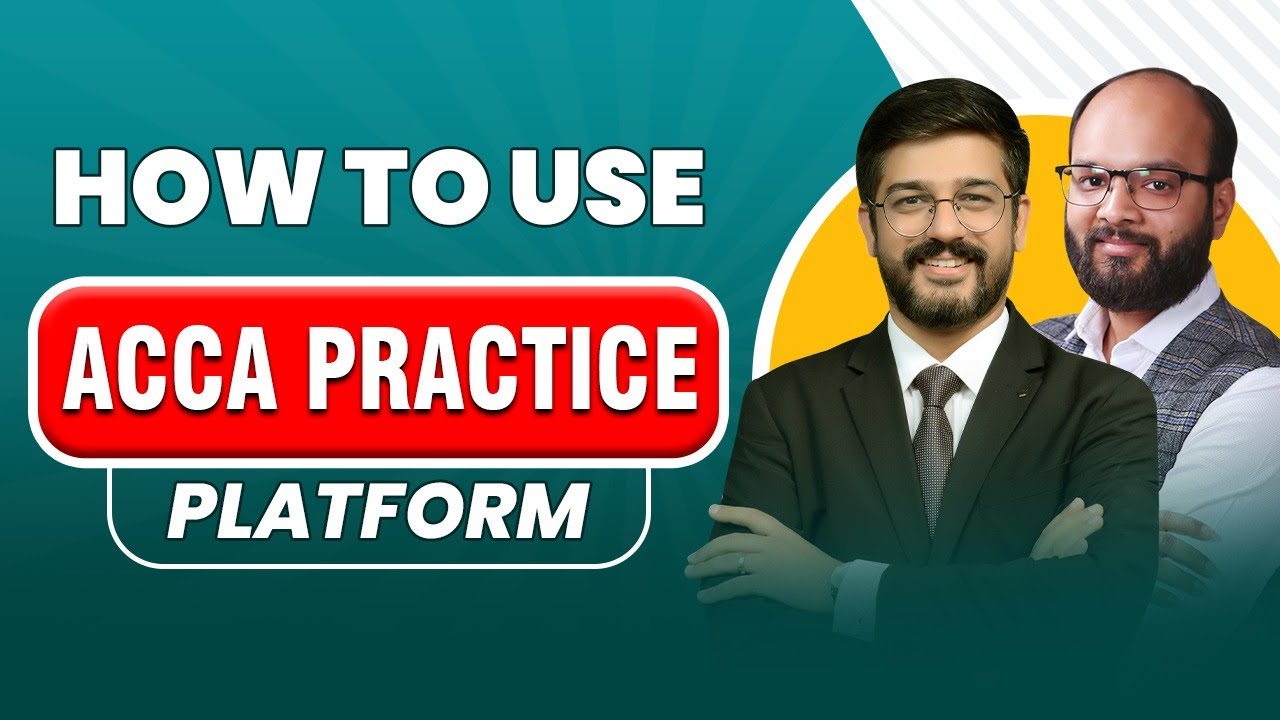 HOW TO USE
ACCA PRACTICE
PLATFORM